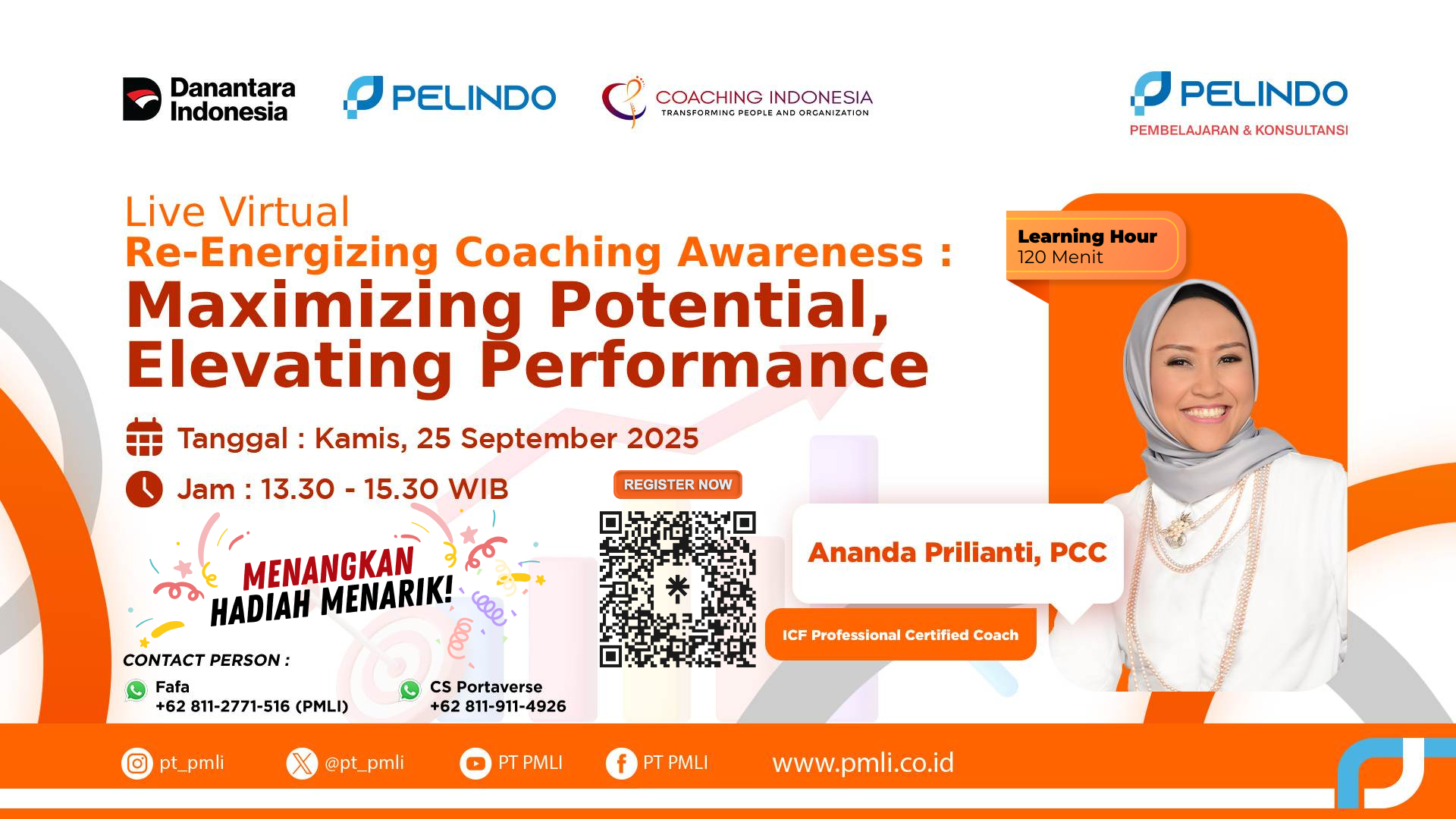 Danantara Indonesia

PELINDO

COACHING INDONESIA
TRANSFORMING PEOPLE AND ORGANIZATION

PELINDO
PEMBELAJARAN & KONSULTANSI

Live Virtual
Re-Energizing Coaching Awareness :
Maximizing Potential, Elevating Performance

Learning Hour
120 Menit

Tanggal : Kamis, 25 September 2025

Jam : 13.30 - 15.30 WIB

REGISTER NOW

MENANGKAN HADIAH MENARIK!

Ananda Prilianti, PCC

ICF Professional Certified Coach

CONTACT PERSON :

Fafa
+62 811-2771-516 (PMLI)

CS Portaverse
+62 811-911-4926

pt_pmli
@pt_pmli
PT PMLI
PT PMLI
www.pmli.co.id